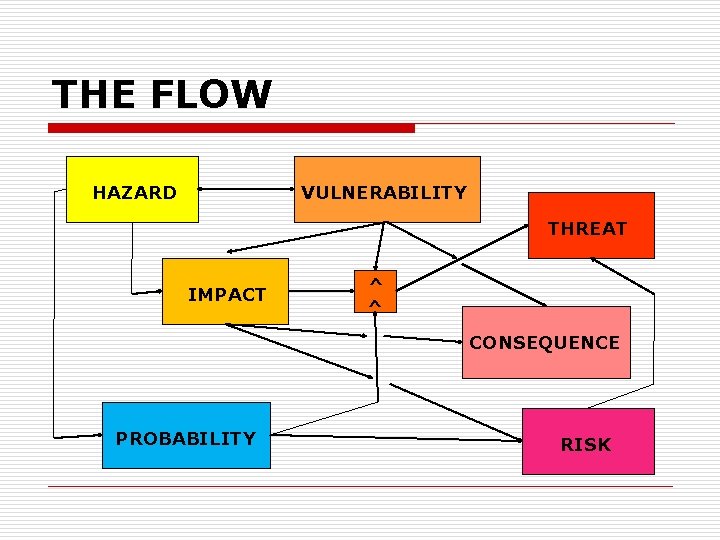 THE FLOW

HAZARD

VULNERABILITY

THREAT

IMPACT

^
^

CONSEQUENCE

PROBABILITY

RISK